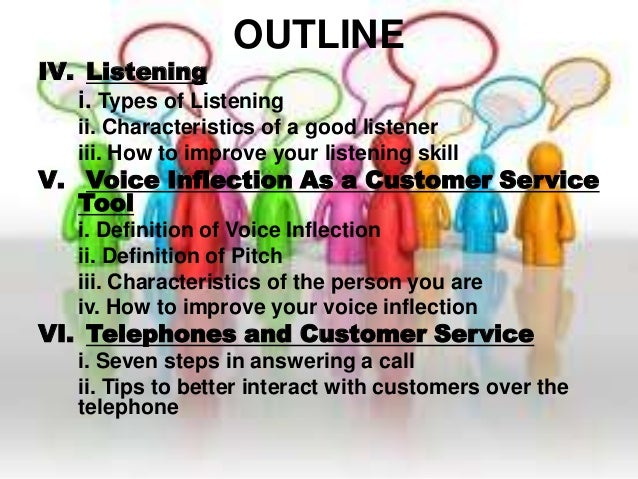 OUTLINE

IV. Listening
i. Types of Listening
ii. Characteristics of a good listener
iii. How to improve your listening skill

V. Voice Inflection As a Customer Service Tool
i. Definition of Voice Inflection
ii. Definition of Pitch
iii. Characteristics of the person you are
iv. How to improve your voice inflection

VI. Telephones and Customer Service
i. Seven steps in answering a call
ii. Tips to better interact with customers over the telephone